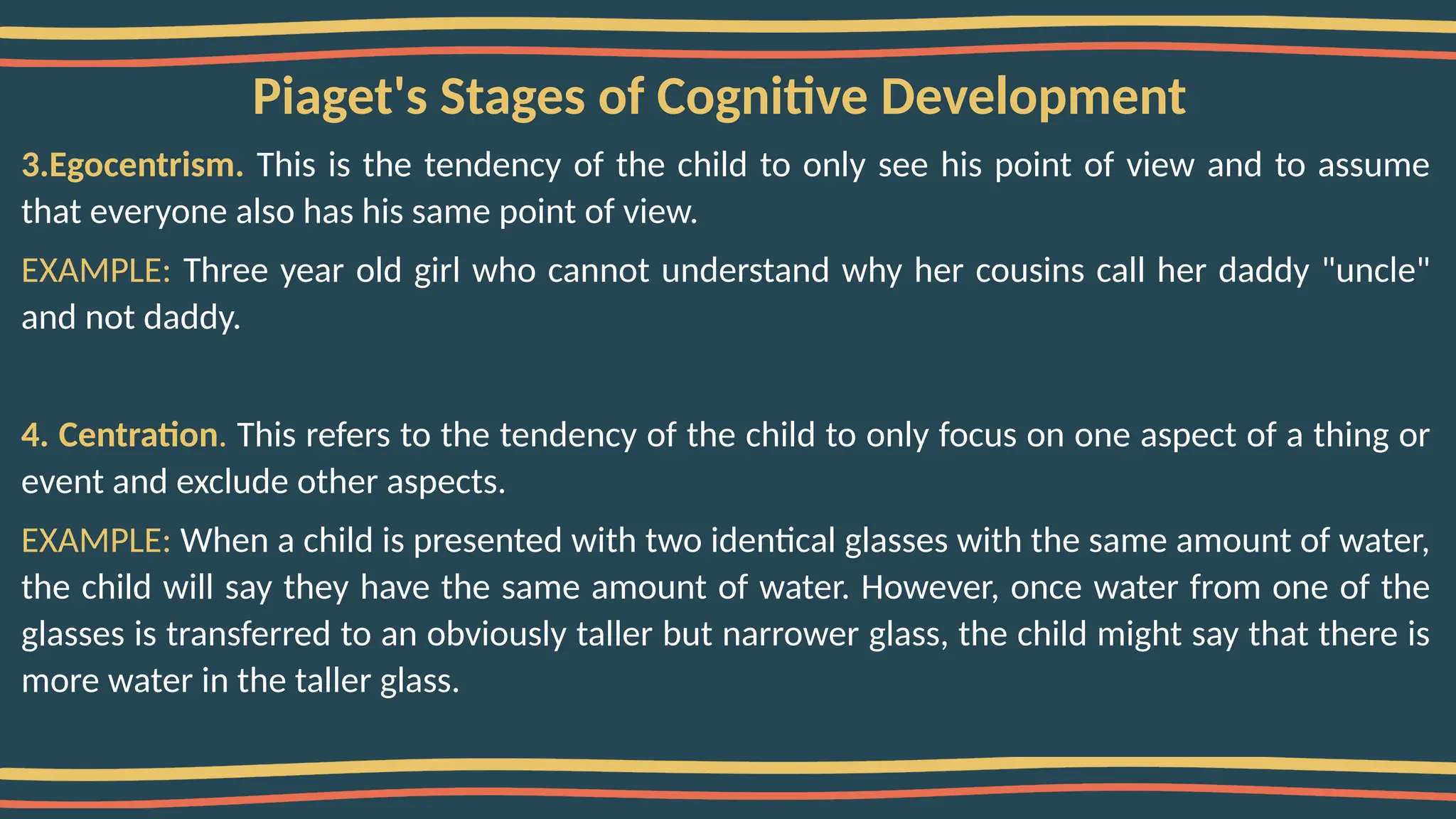 Piaget's Stages of Cognitive Development

3.Egocentrism. This is the tendency of the child to only see his point of view and to assume that everyone also has his same point of view.

EXAMPLE: Three year old girl who cannot understand why her cousins call her daddy "uncle" and not daddy.

4. Centration. This refers to the tendency of the child to only focus on one aspect of a thing or event and exclude other aspects.

EXAMPLE: When a child is presented with two identical glasses with the same amount of water, the child will say they have the same amount of water. However, once water from one of the glasses is transferred to an obviously taller but narrower glass, the child might say that there is more water in the taller glass.